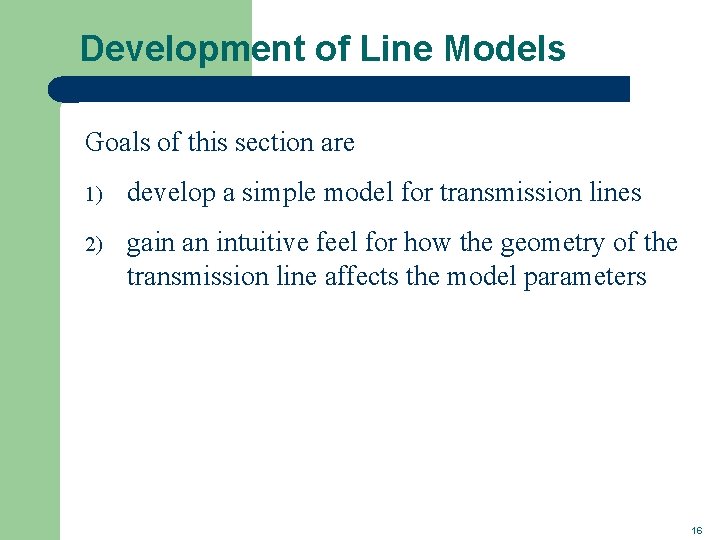 Development of Line Models

Goals of this section are

1) develop a simple model for transmission lines

2) gain an intuitive feel for how the geometry of the transmission line affects the model parameters

16